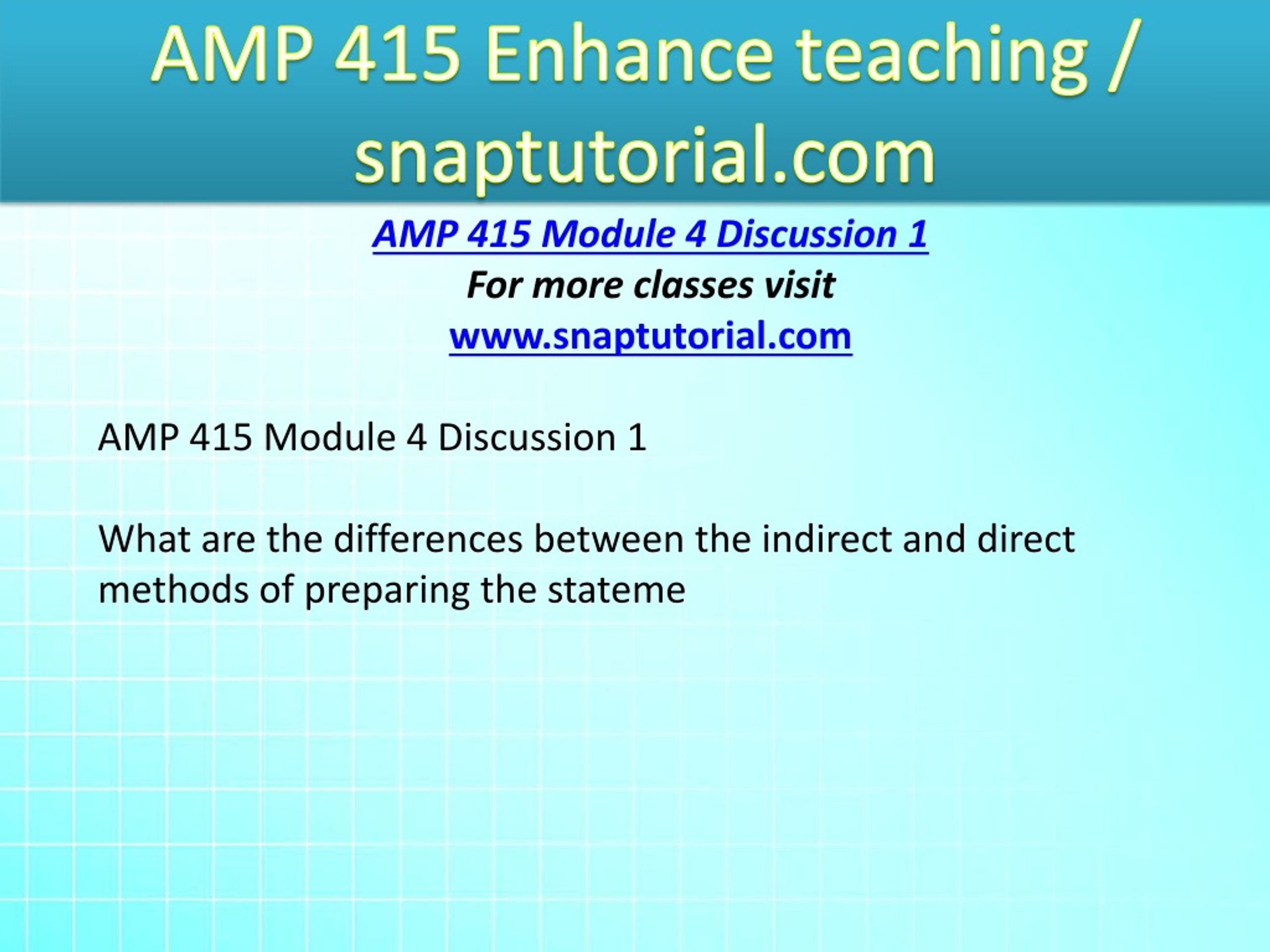 AMP 415 Enhance teaching / snaptutorial.com

AMP 415 Module 4 Discussion 1

For more classes visit

www.snaptutorial.com

AMP 415 Module 4 Discussion 1

What are the differences between the indirect and direct methods of preparing the stateme